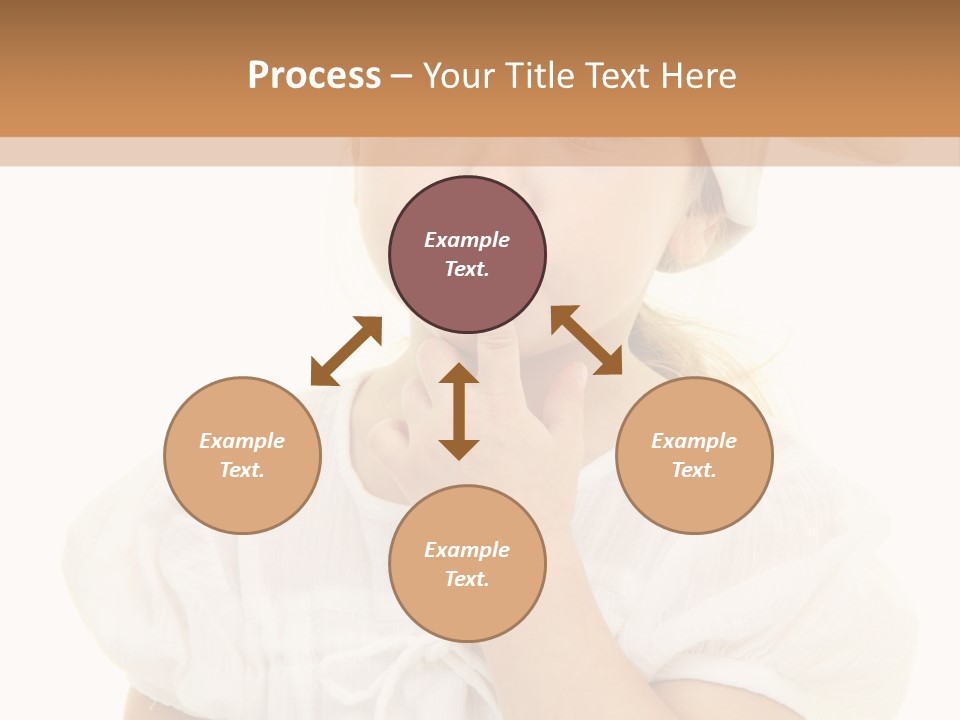 Process – Your Title Text Here

Example Text.

Example Text.

Example Text.

Example Text.